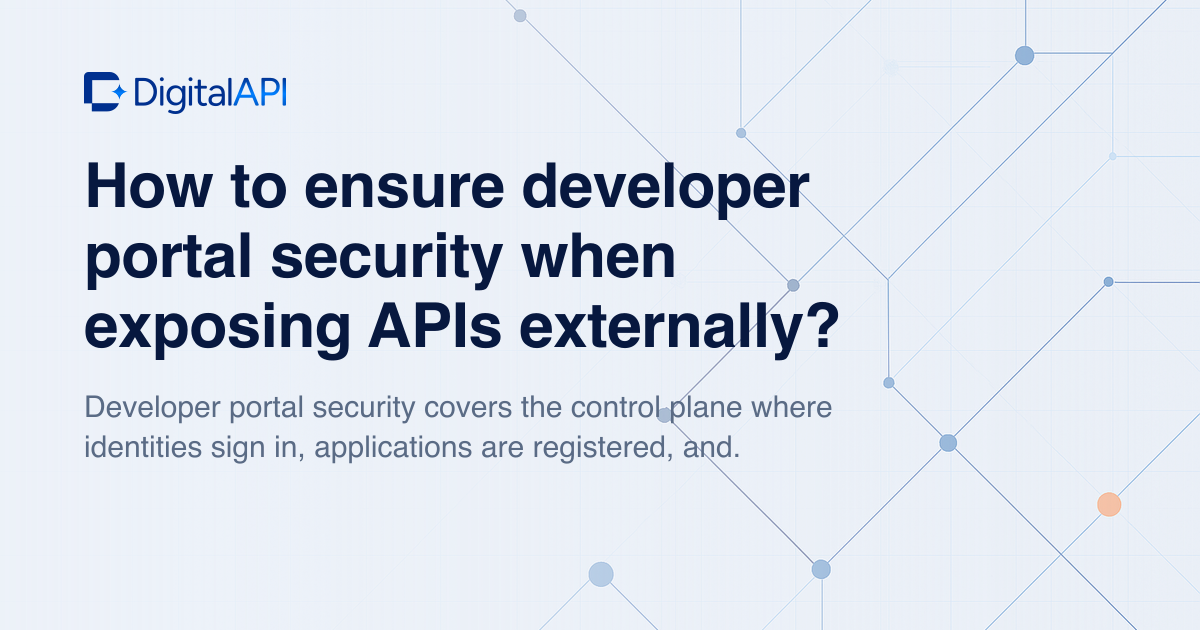 DigitalAPI

How to ensure developer portal security when exposing APIs externally?

Developer portal security covers the control plane where identities sign in, applications are registered, and.